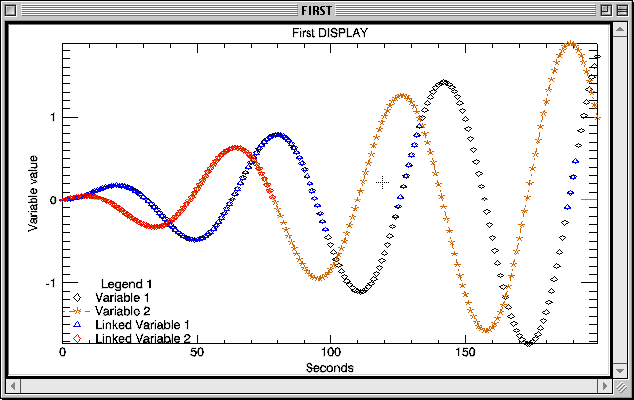 FIRST

First DISPLAY

Variable value

1

0

-1

Legend 1
Variable 1
Variable 2
Linked Variable 1
Linked Variable 2

0
50
100
150

Seconds